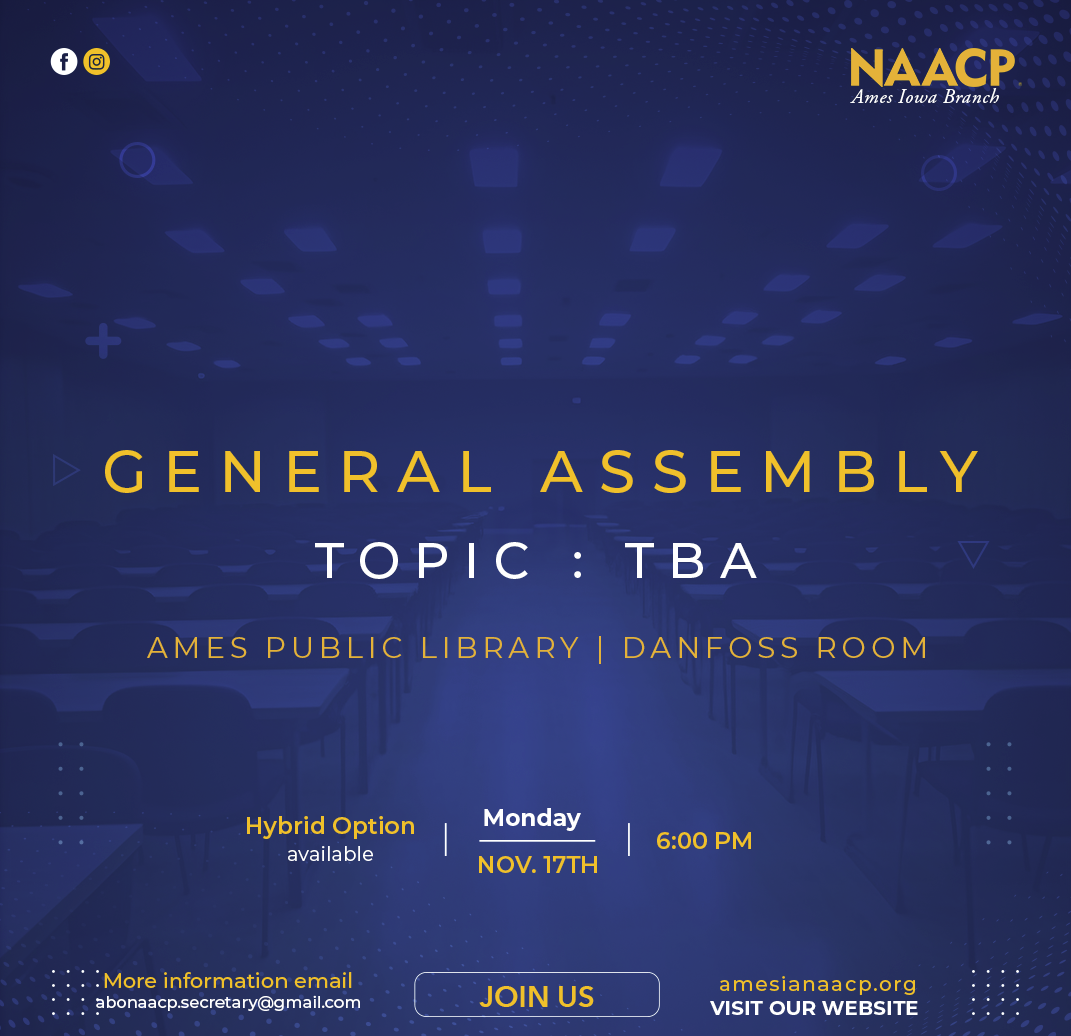 NAACP
Ames Iowa Branch

GENERAL ASSEMBLY
TOPIC : TBA

AMES PUBLIC LIBRARY | DANFOSS ROOM

Hybrid Option
available

Monday
NOV. 17TH

6:00 PM

More information email
abonaacp.secretary@gmail.com

JOIN US

amesianaacp.org
VISIT OUR WEBSITE